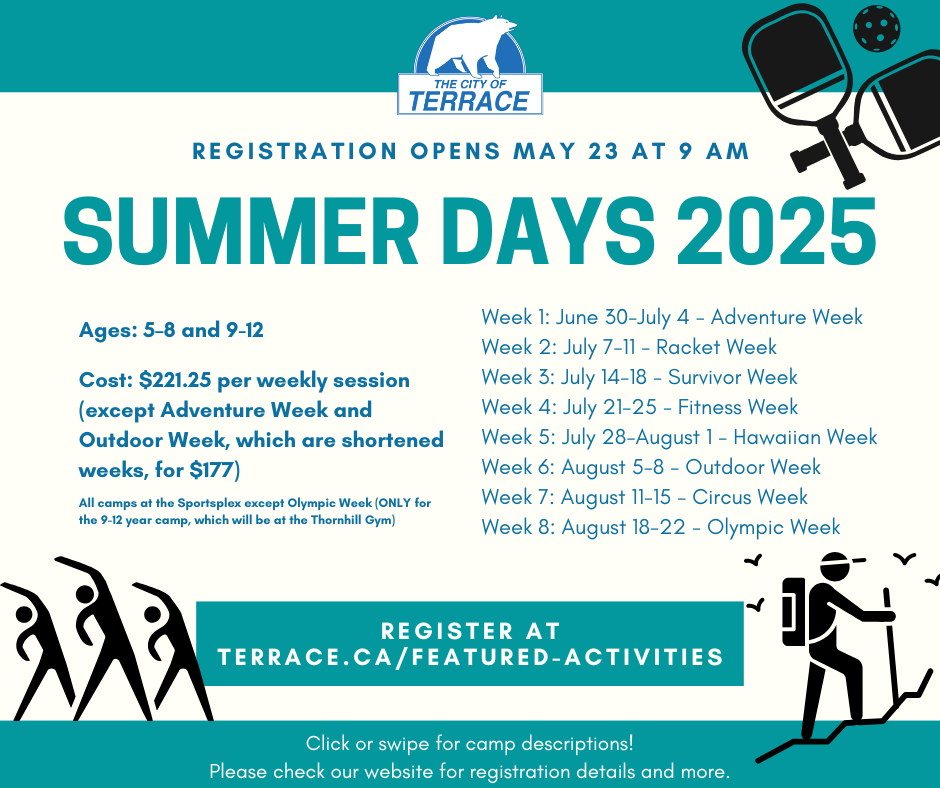 THE CITY OF
TERRACE

REGISTRATION OPENS MAY 23 AT 9 AM

SUMMER DAYS 2025

Ages: 5-8 and 9-12

Cost: $221.25 per weekly session (except Adventure Week and Outdoor Week, which are shortened weeks, for $177)

All camps at the Sportsplex except Olympic Week (ONLY for the 9-12 year camp, which will be at the Thornhill Gym)

Week 1: June 30-July 4 - Adventure Week
Week 2: July 7-11 - Racket Week
Week 3: July 14-18 - Survivor Week
Week 4: July 21-25 - Fitness Week
Week 5: July 28-August 1 - Hawaiian Week
Week 6: August 5-8 - Outdoor Week
Week 7: August 11-15 - Circus Week
Week 8: August 18-22 - Olympic Week

REGISTER AT
TERRACE.CA/FEATURED-ACTIVITIES

Click or swipe for camp descriptions!
Please check our website for registration details and more.